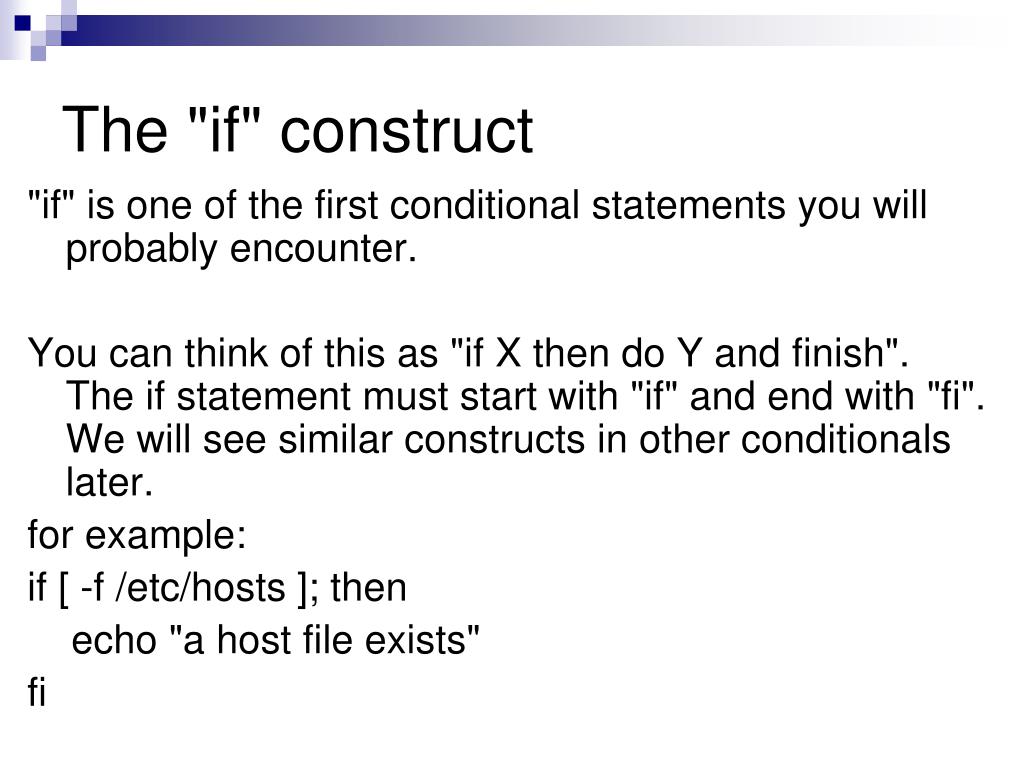 The "if" construct

"if" is one of the first conditional statements you will probably encounter.

You can think of this as "if X then do Y and finish". The if statement must start with "if" and end with "fi". We will see similar constructs in other conditionals later.

for example:

if [ -f /etc/hosts ]; then

echo "a host file exists"

fi